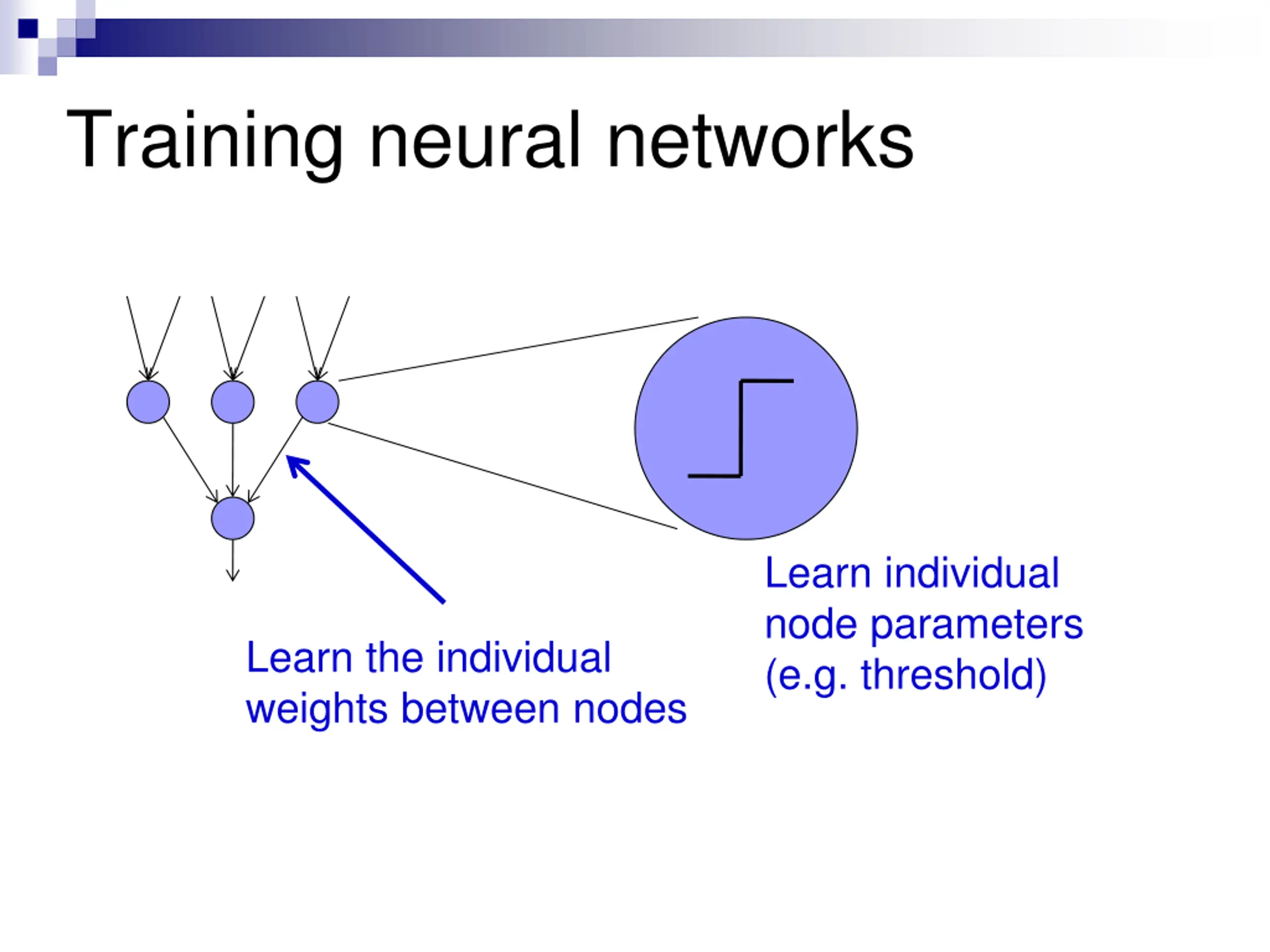 Training neural networks

Learn the individual weights between nodes

Learn individual node parameters (e.g. threshold)